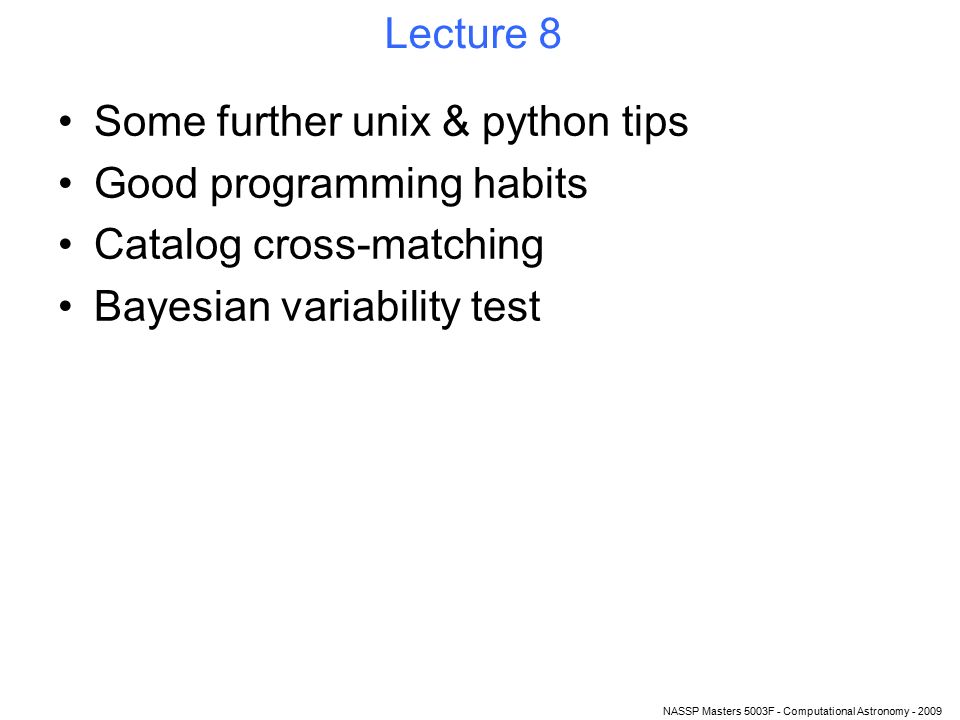 Lecture 8

• Some further unix & python tips
• Good programming habits
• Catalog cross-matching
• Bayesian variability test

NASSP Masters 5003F - Computational Astronomy - 2009